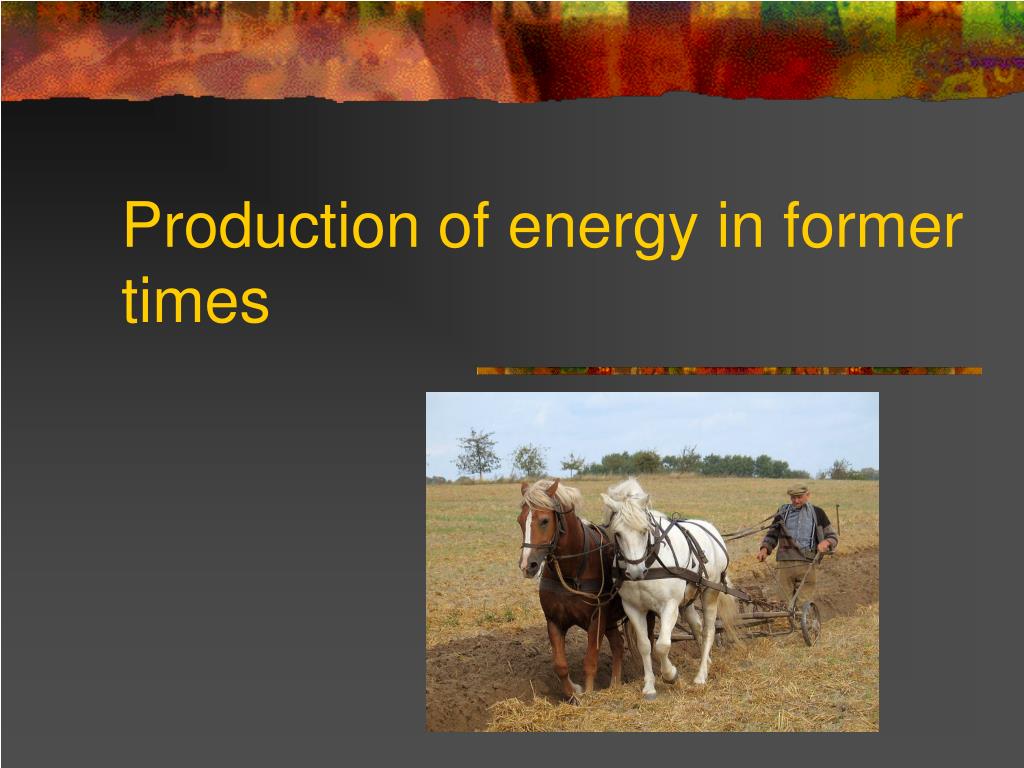 Production of energy in former times